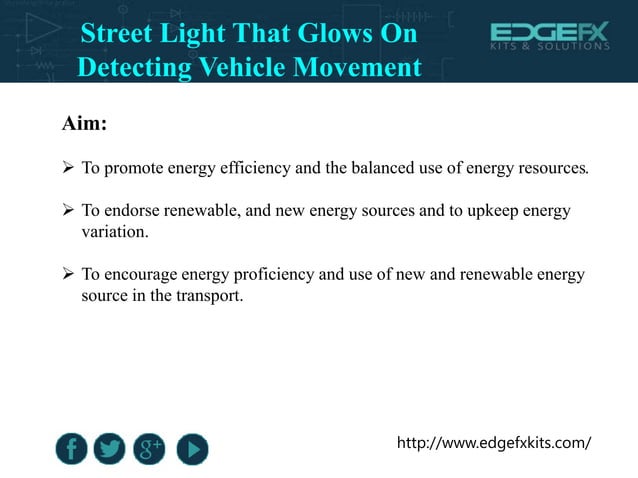 Street Light That Glows On Detecting Vehicle Movement

EDGEFX KITS & SOLUTIONS

Aim:

➢ To promote energy efficiency and the balanced use of energy resources.

➢ To endorse renewable, and new energy sources and to upkeep energy variation.

➢ To encourage energy proficiency and use of new and renewable energy source in the transport.

f g+

http://www.edgefxkits.com/